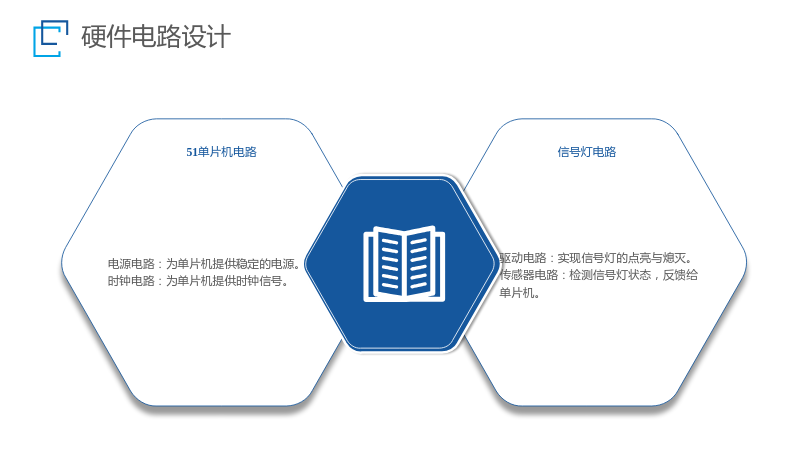 硬件电路设计

51单片机电路

电源电路：为单片机提供稳定的电源。
时钟电路：为单片机提供时钟信号。

信号灯电路

驱动电路：实现信号灯的点亮与熄灭。
传感器电路：检测信号灯状态，反馈给单片机。